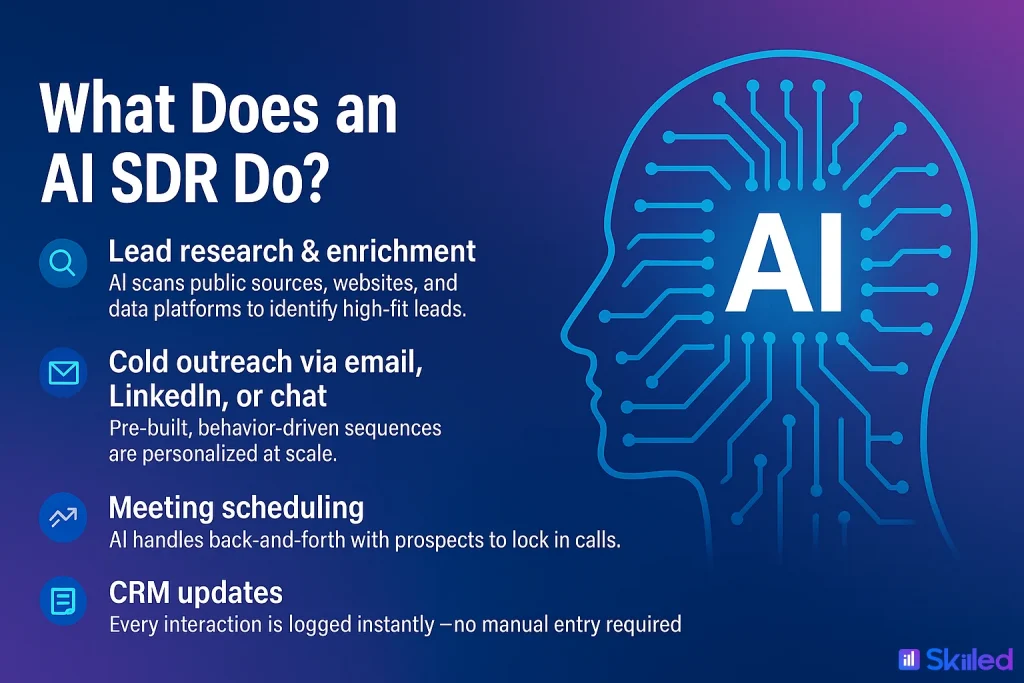 What Does an AI SDR Do?

Lead research & enrichment
AI scans public sources, websites, and data platforms to identify high-fit leads.

Cold outreach via email, LinkedIn, or chat
Pre-built, behavior-driven sequences are personalized at scale.

Meeting scheduling
AI handles back-and-forth with prospects to lock in calls.

CRM updates
Every interaction is logged instantly —no manual entry required

AI

Skilled